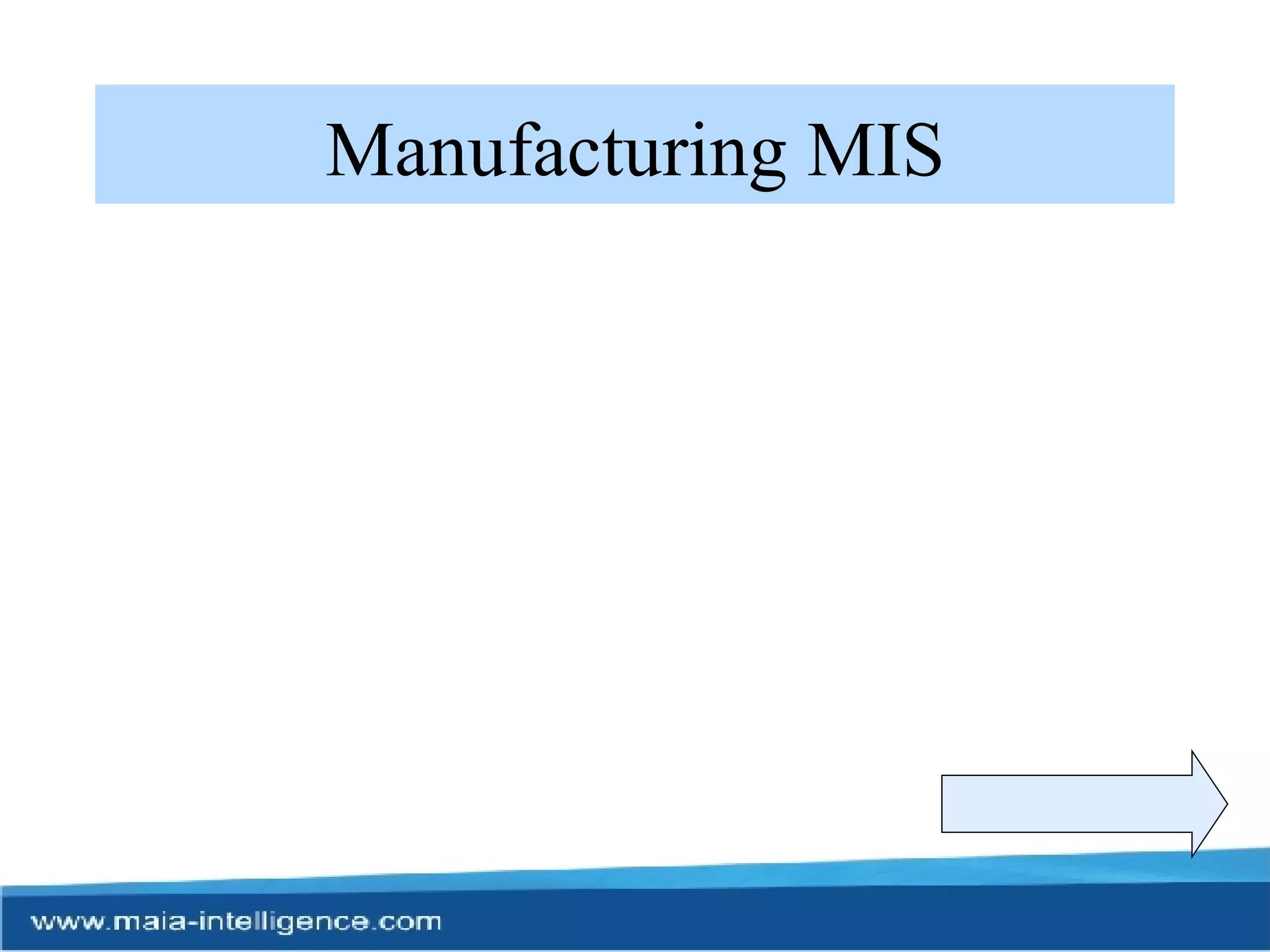 Manufacturing MIS

www.maia-intelligence.com